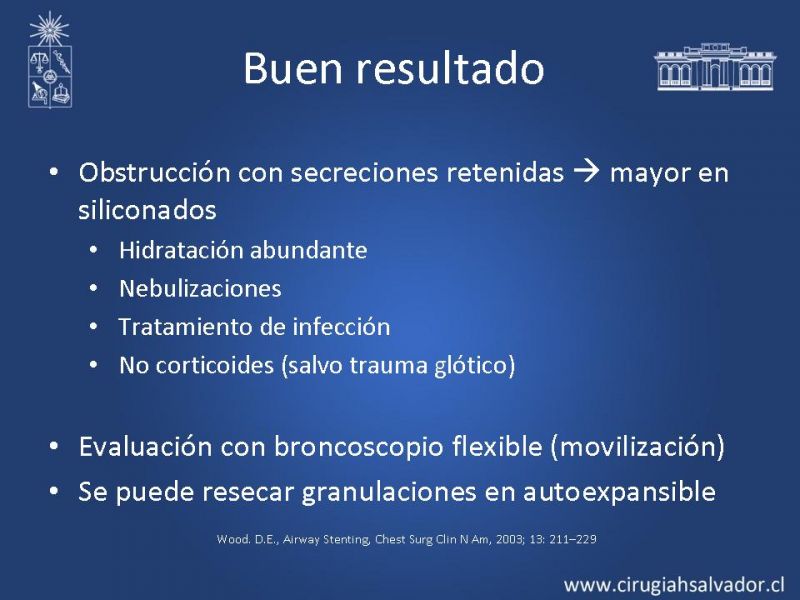 Buen resultado

• Obstrucción con secreciones retenidas → mayor en siliconados
  • Hidratación abundante
  • Nebulizaciones
  • Tratamiento de infección
  • No corticoides (salvo trauma glótico)

• Evaluación con broncoscopio flexible (movilización)
• Se puede resecar granulaciones en autoexpansible

Wood. D.E., Airway Stenting, Chest Surg Clin N Am, 2003; 13: 211–229

www.cirugiahsalvador.cl